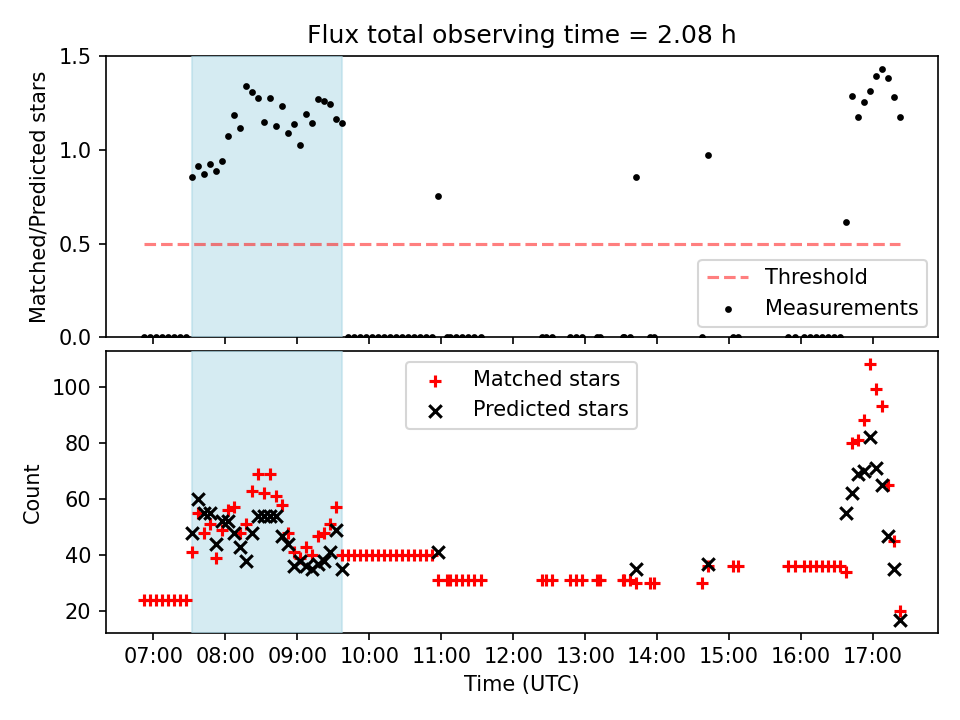 Flux total observing time = 2.08 h

Matched/Predicted stars

1.5
1.0
0.5
0.0

Threshold
Measurements

Count

100
80
60
40
20

Matched stars
Predicted stars

07:00 08:00 09:00 10:00 11:00 12:00 13:00 14:00 15:00 16:00 17:00

Time (UTC)